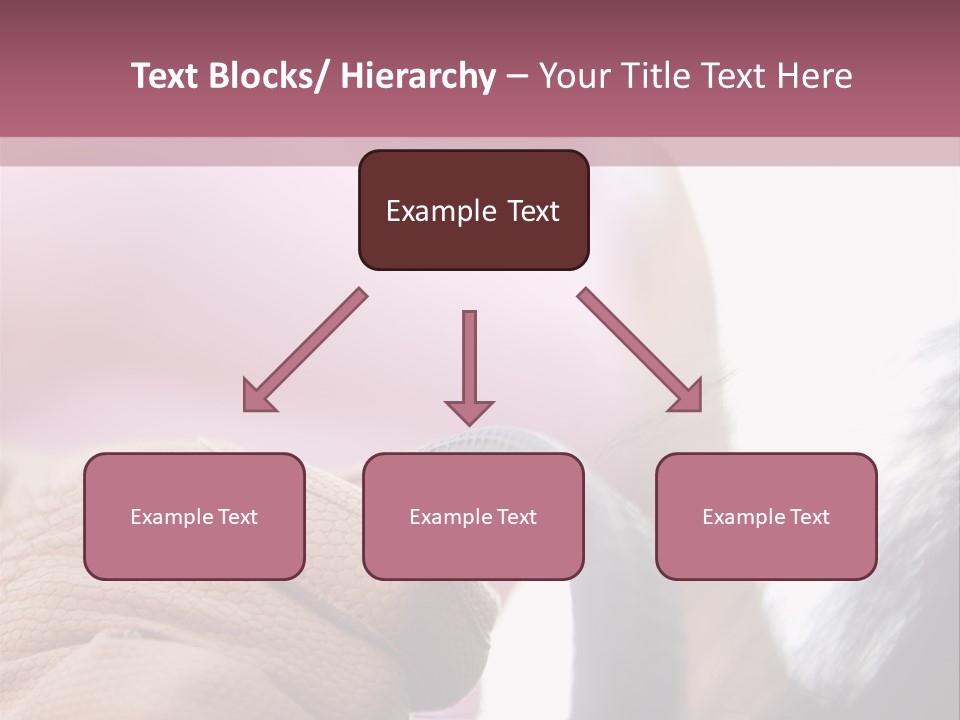 Text Blocks/ Hierarchy – Your Title Text Here

Example Text

Example Text

Example Text

Example Text